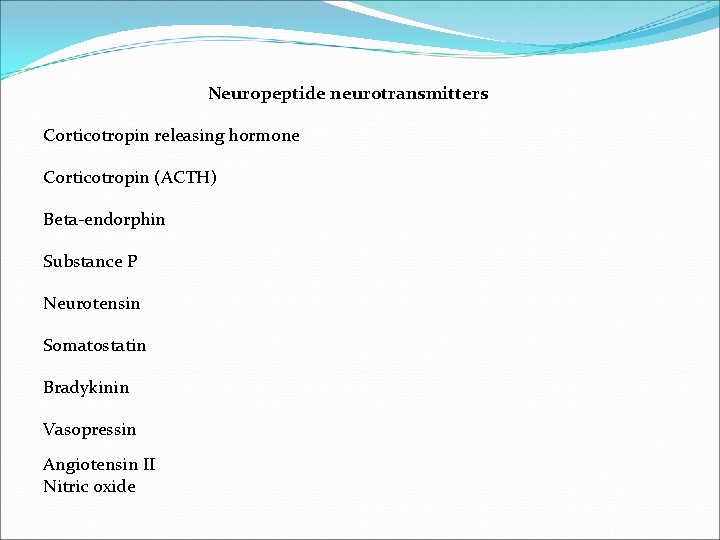 Neuropeptide neurotransmitters

Corticotropin releasing hormone

Corticotropin (ACTH)

Beta-endorphin

Substance P

Neurotensin

Somatostatin

Bradykinin

Vasopressin

Angiotensin II
Nitric oxide